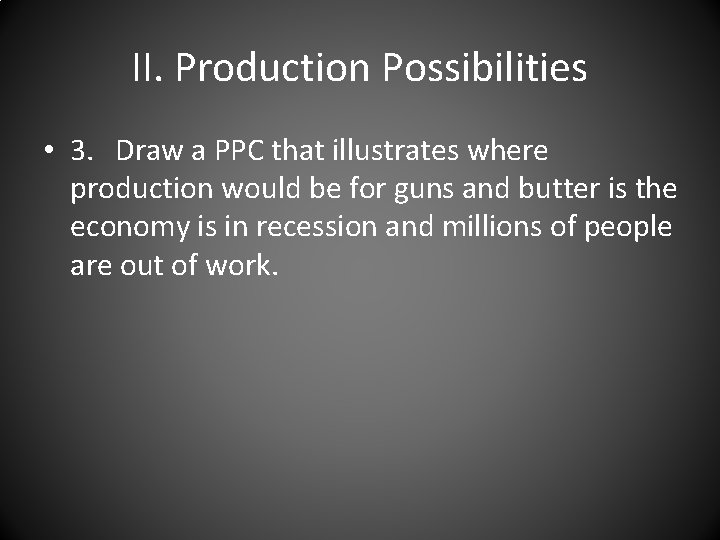 II. Production Possibilities

• 3. Draw a PPC that illustrates where production would be for guns and butter is the economy is in recession and millions of people are out of work.